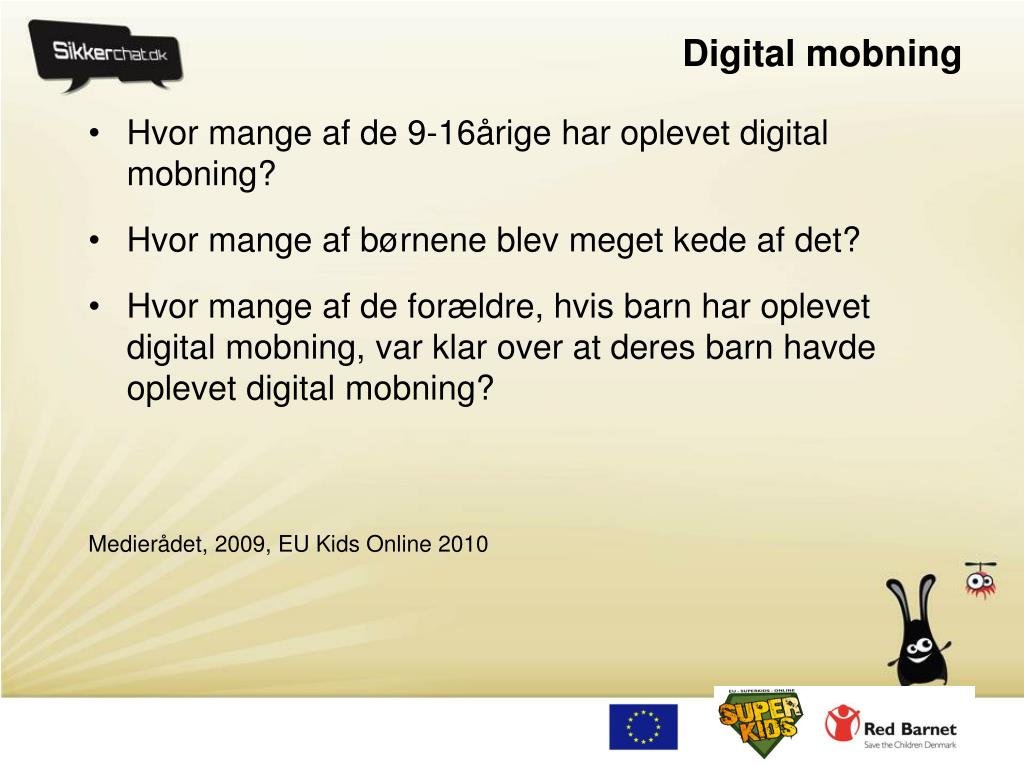 Sikkerchat.dk

Digital mobning

• Hvor mange af de 9-16årige har oplevet digital mobning?

• Hvor mange af børnene blev meget kede af det?

• Hvor mange af de forældre, hvis barn har oplevet digital mobning, var klar over at deres barn havde oplevet digital mobning?

Medierådet, 2009, EU Kids Online 2010

EU - SUPERKIDS - ONLINE
SUPER KIDS

Red Barnet
Save the Children Denmark